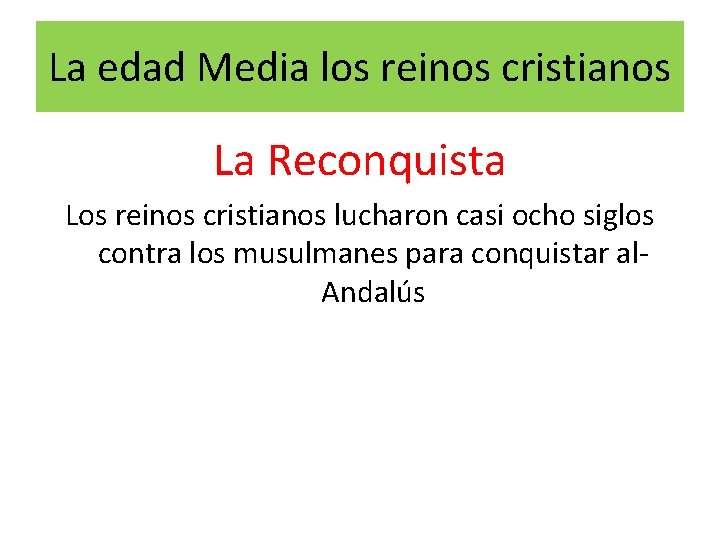 La edad Media los reinos cristianos

La Reconquista

Los reinos cristianos lucharon casi ocho siglos contra los musulmanes para conquistar al-Andalús